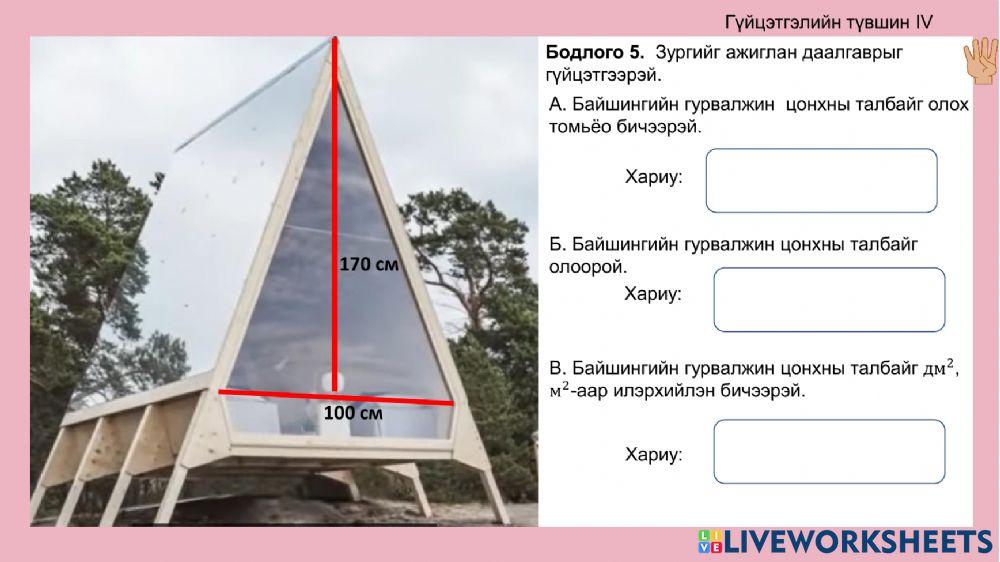 Гүйцэтгэлийн түвшин IV

170 см

100 см

Бодлого 5. Зургийг ажиглан даалгаврыг гүйцэтгээрэй.

А. Байшингийн гурвалжин цонхны талбайг олох томьёо бичээрэй.

Хариу:

Б. Байшингийн гурвалжин цонхны талбайг олоорой.

Хариу:

В. Байшингийн гурвалжин цонхны талбайг $дм^2$, $м^2$-аар илэрхийлэн бичээрэй.

Хариу:

LIVEWORKSHEETS